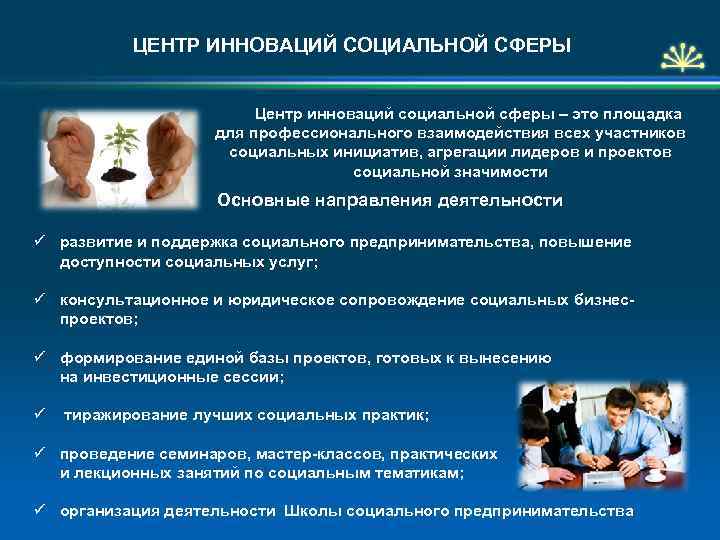 ЦЕНТР ИННОВАЦИЙ СОЦИАЛЬНОЙ СФЕРЫ

Центр инноваций социальной сферы – это площадка для профессионального взаимодействия всех участников социальных инициатив, агрегации лидеров и проектов социальной значимости

Основные направления деятельности

✓ развитие и поддержка социального предпринимательства, повышение доступности социальных услуг;

✓ консультационное и юридическое сопровождение социальных бизнес-проектов;

✓ формирование единой базы проектов, готовых к вынесению на инвестиционные сессии;

✓ тиражирование лучших социальных практик;

✓ проведение семинаров, мастер-классов, практических и лекционных занятий по социальным тематикам;

✓ организация деятельности Школы социального предпринимательства